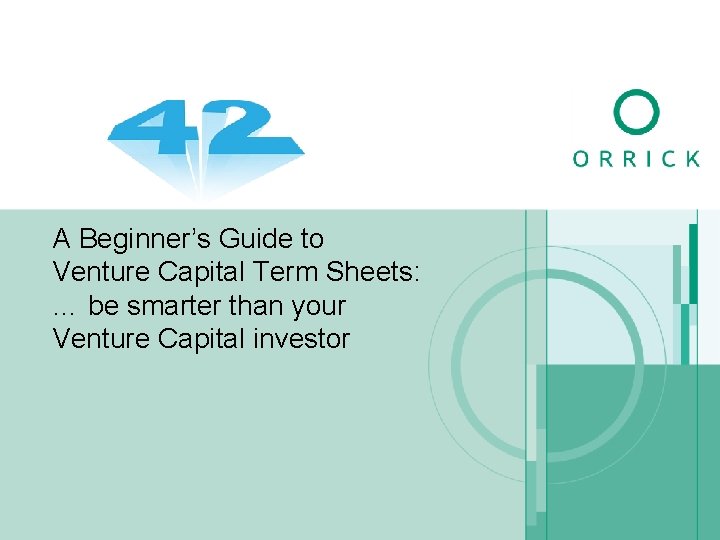 42

ORRICK

A Beginner's Guide to Venture Capital Term Sheets: … be smarter than your Venture Capital investor